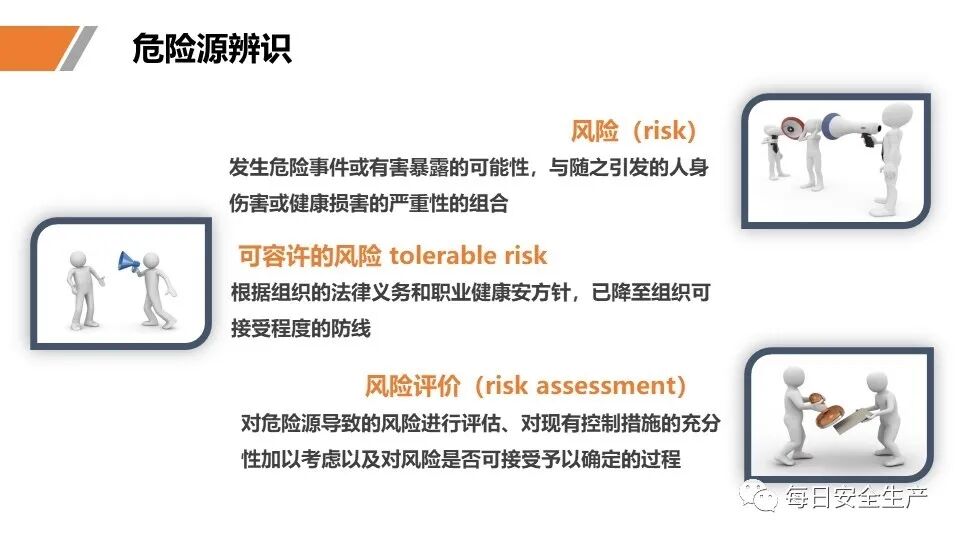 危险源辨识

风险（risk）

发生危险事件或有害暴露的可能性，与随之引发的人身伤害或健康损害的严重性的组合

可容许的风险 tolerable risk

根据组织的法律义务和职业健康安方针，已降至组织可接受程度的防线

风险评价（risk assessment）

对危险源导致的风险进行评估、对现有控制措施的充分性加以考虑以及对风险是否可接受予以确定的过程

每日安全生产